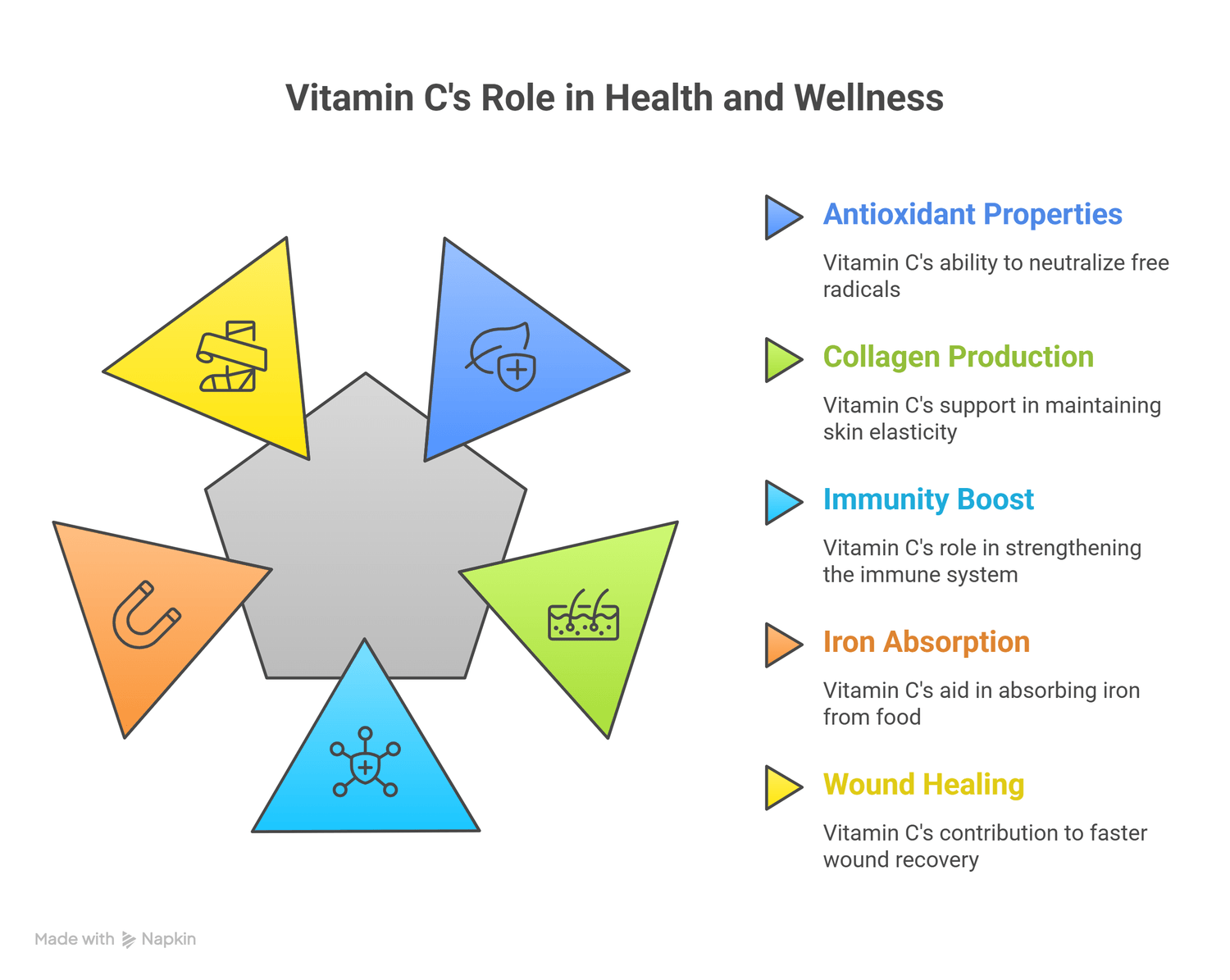 Vitamin C's Role in Health and Wellness

Antioxidant Properties

Vitamin C's ability to neutralize free radicals

Collagen Production

Vitamin C's support in maintaining skin elasticity

Immunity Boost

Vitamin C's role in strengthening the immune system

Iron Absorption

Vitamin C's aid in absorbing iron from food

Wound Healing

Vitamin C's contribution to faster wound recovery

Made with Napkin